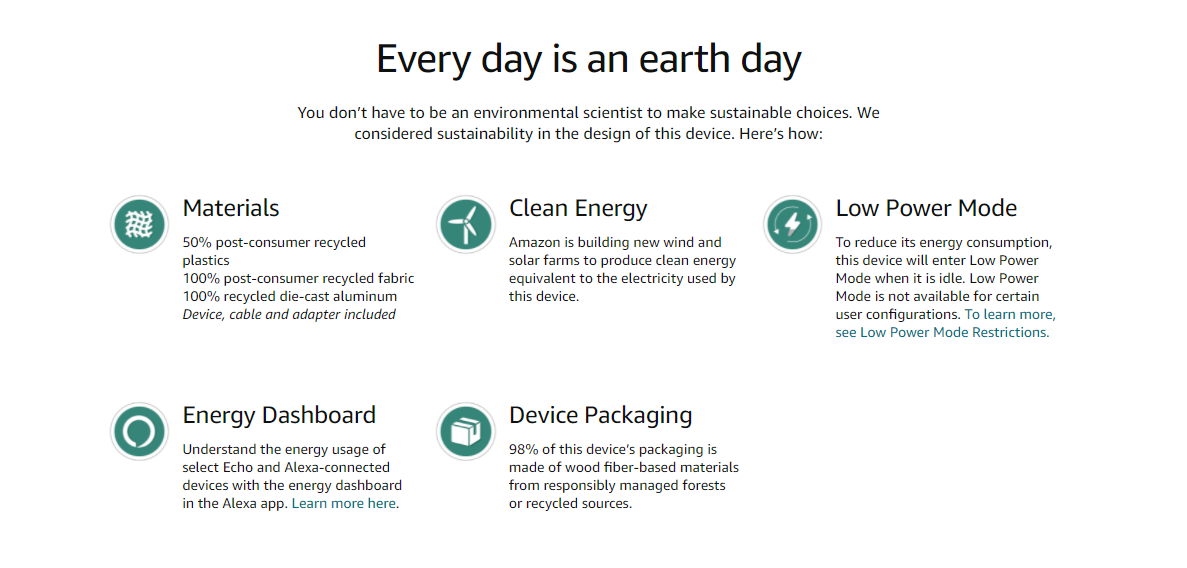 Every day is an earth day

You don't have to be an environmental scientist to make sustainable choices. We considered sustainability in the design of this device. Here's how:

Materials

50% post-consumer recycled plastics
100% post-consumer recycled fabric
100% recycled die-cast aluminum
Device, cable and adapter included

Clean Energy

Amazon is building new wind and solar farms to produce clean energy equivalent to the electricity used by this device.

Low Power Mode

To reduce its energy consumption, this device will enter Low Power Mode when it is idle. Low Power Mode is not available for certain user configurations. To learn more, see Low Power Mode Restrictions.

Energy Dashboard

Understand the energy usage of select Echo and Alexa-connected devices with the energy dashboard in the Alexa app. Learn more here.

Device Packaging

98% of this device's packaging is made of wood fiber-based materials from responsibly managed forests or recycled sources.